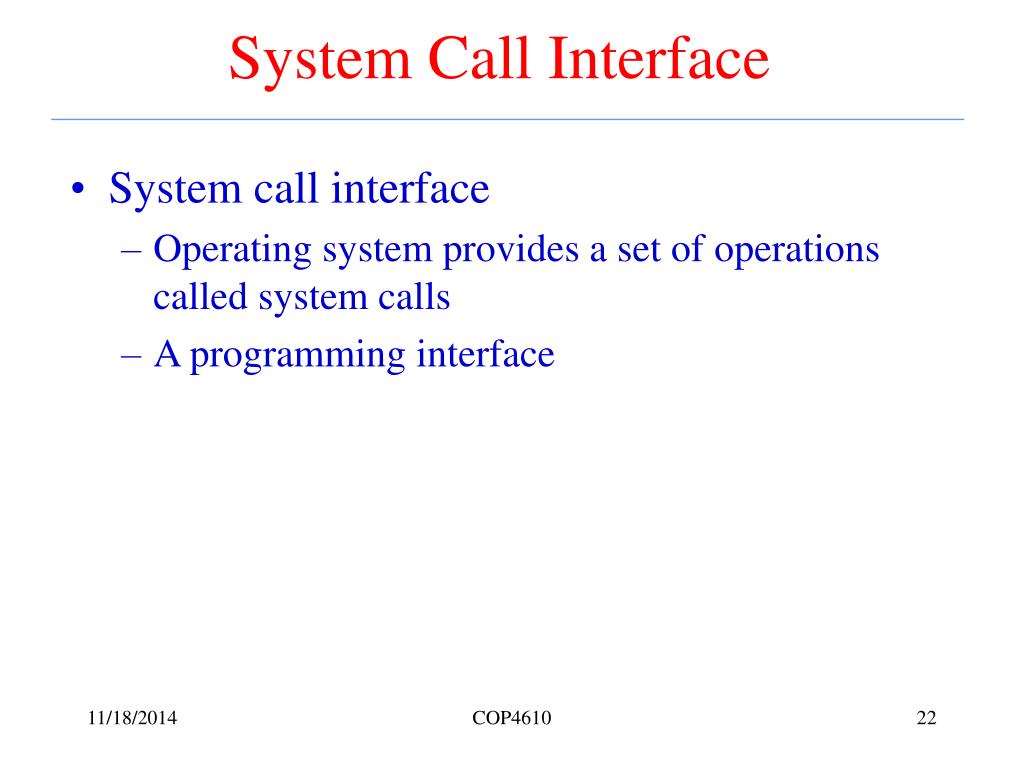 System Call Interface

• System call interface
– Operating system provides a set of operations called system calls
– A programming interface

11/18/2014 COP4610 22